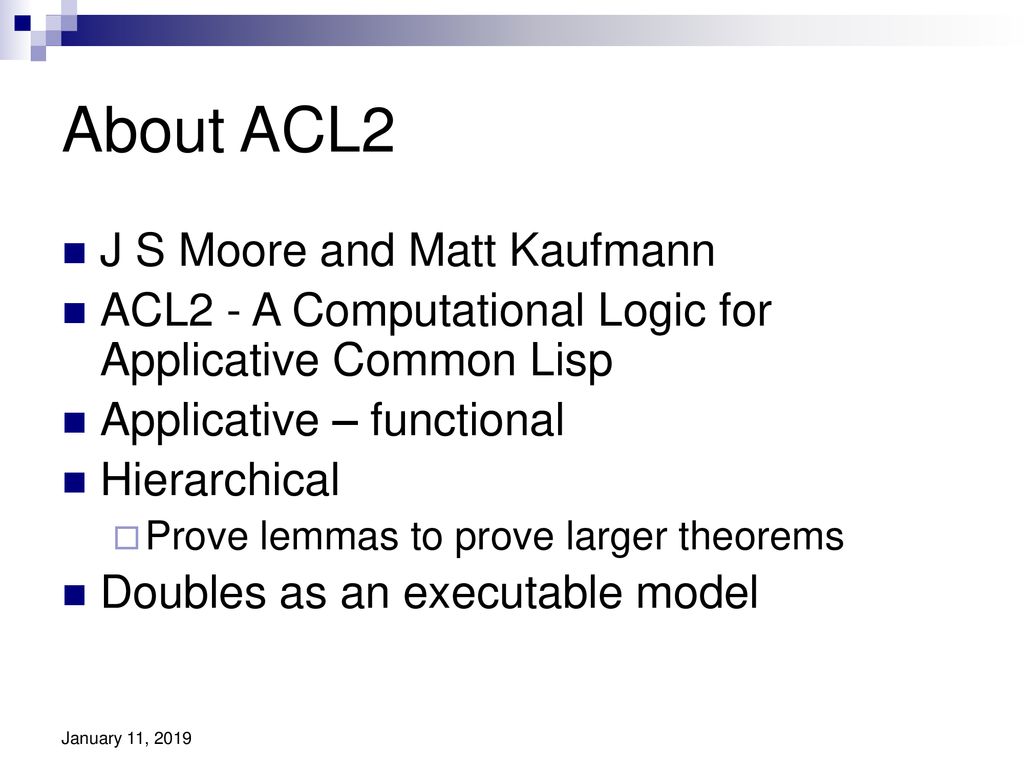 About ACL2

J S Moore and Matt Kaufmann

ACL2 - A Computational Logic for Applicative Common Lisp

Applicative – functional

Hierarchical

Prove lemmas to prove larger theorems

Doubles as an executable model

January 11, 2019